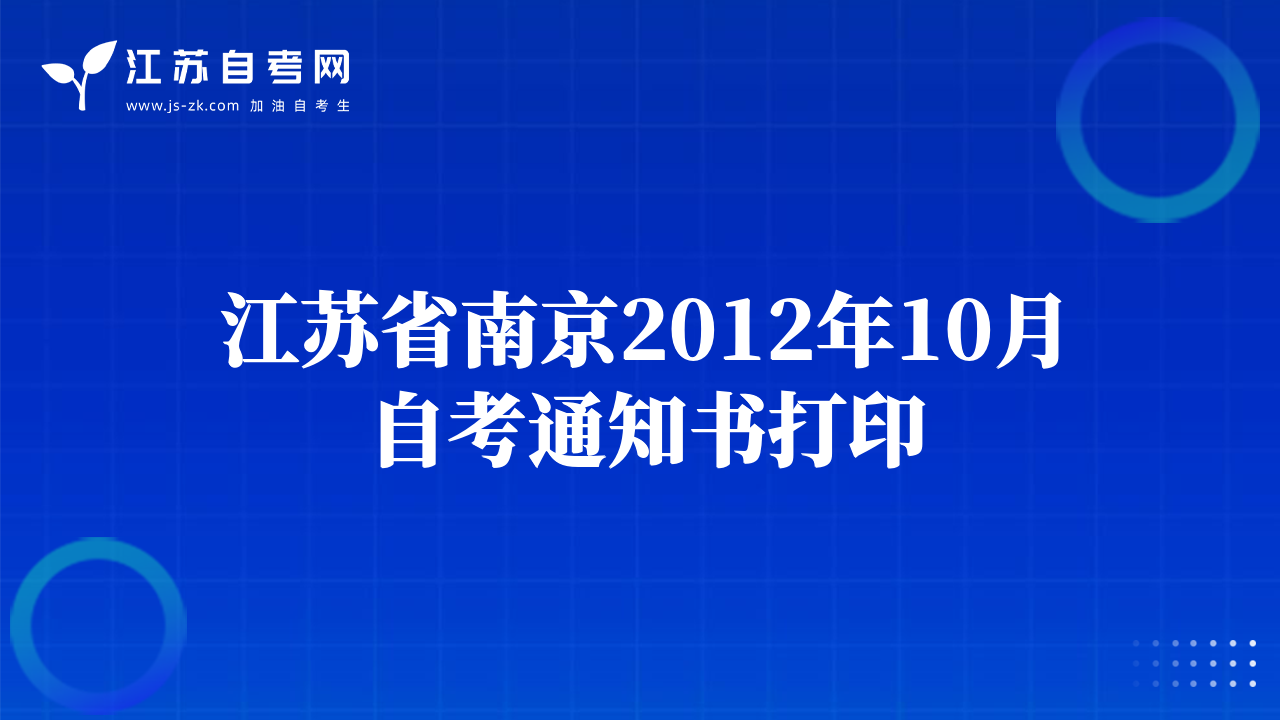 江苏自考网
www.js-zk.com 加油自考生

江苏省南京2012年10月自考通知书打印